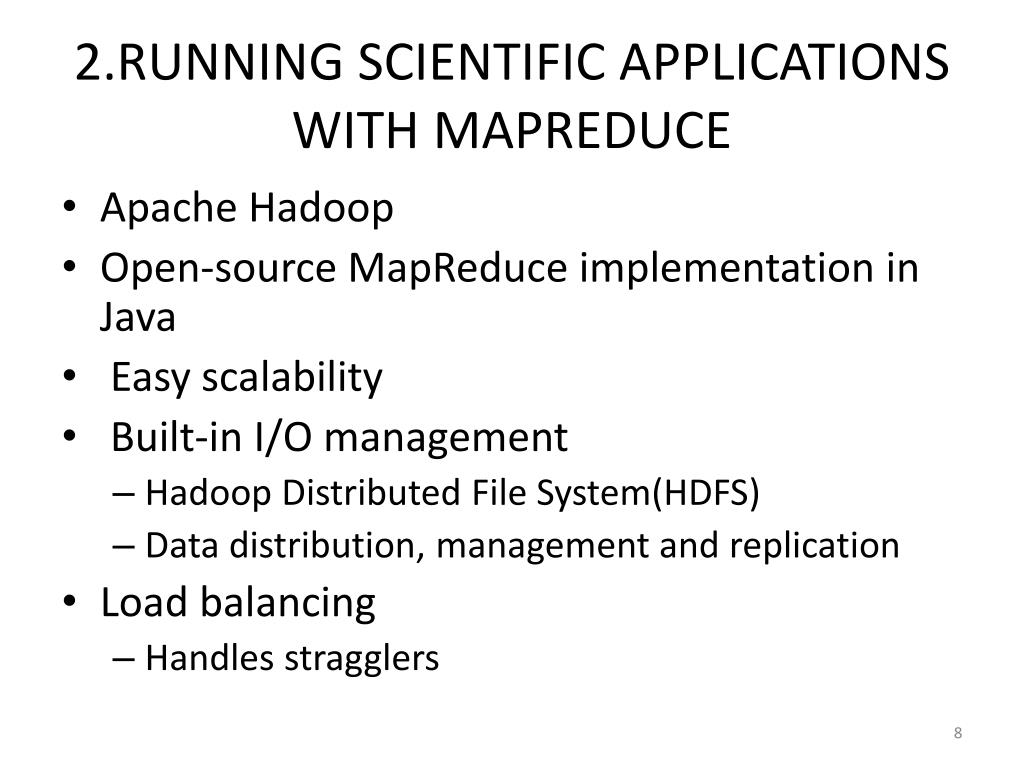 2.RUNNING SCIENTIFIC APPLICATIONS WITH MAPREDUCE

• Apache Hadoop
• Open-source MapReduce implementation in Java
• Easy scalability
• Built-in I/O management
– Hadoop Distributed File System(HDFS)
– Data distribution, management and replication
• Load balancing
– Handles stragglers

8